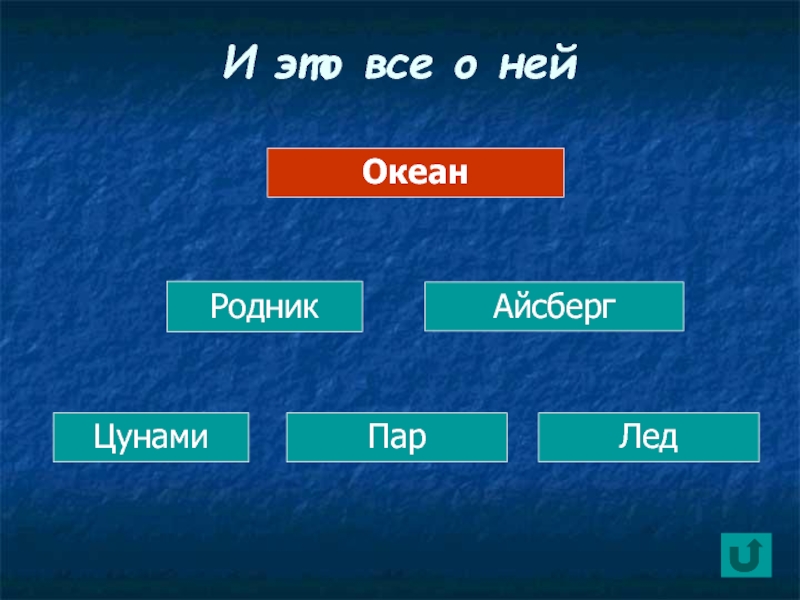 И это все о ней

Океан

Родник

Айсберг

Цунами

Пар

Лед